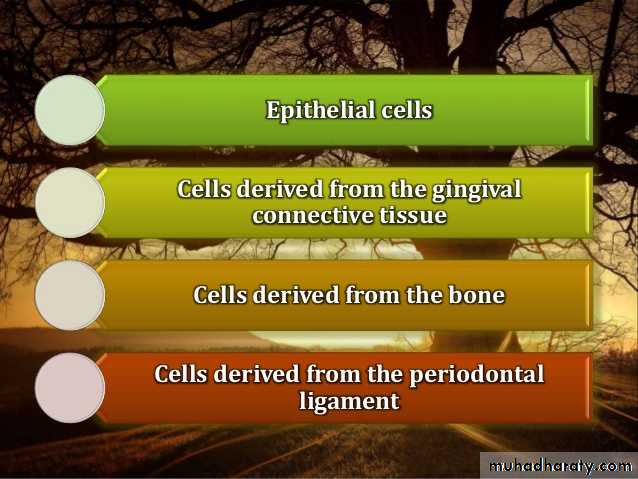 Epithelial cells

Cells derived from the gingival connective tissue

Cells derived from the bone

Cells derived from the periodontal ligament

muhadharaty.com